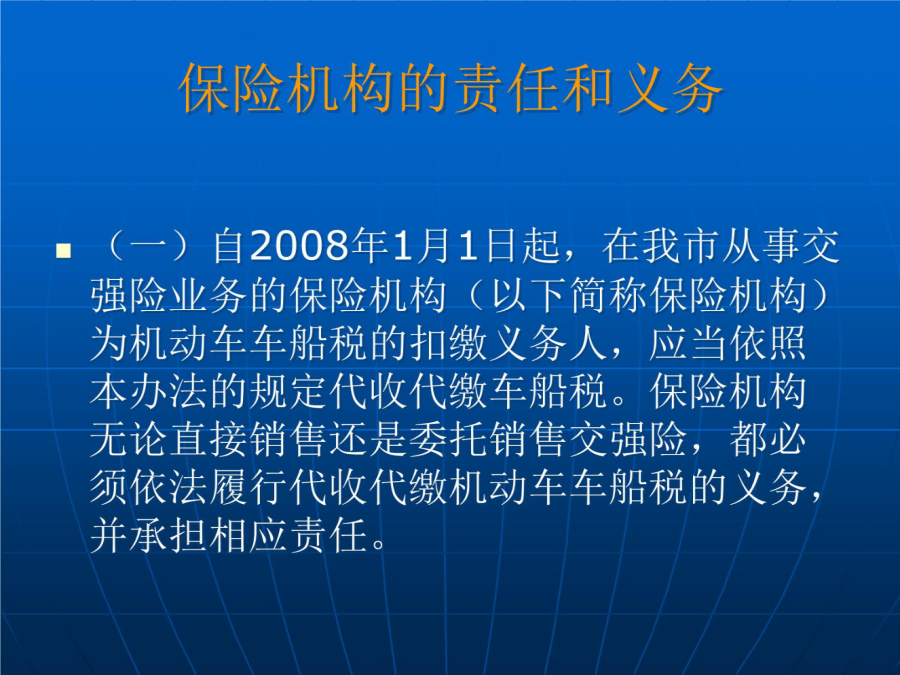 保险机构的责任和义务

（一）自2008年1月1日起，在我市从事交强险业务的保险机构（以下简称保险机构）为机动车车船税的扣缴义务人，应当依照本办法的规定代收代缴车船税。保险机构无论直接销售还是委托销售交强险，都必须依法履行代收代缴机动车车船税的义务，并承担相应责任。